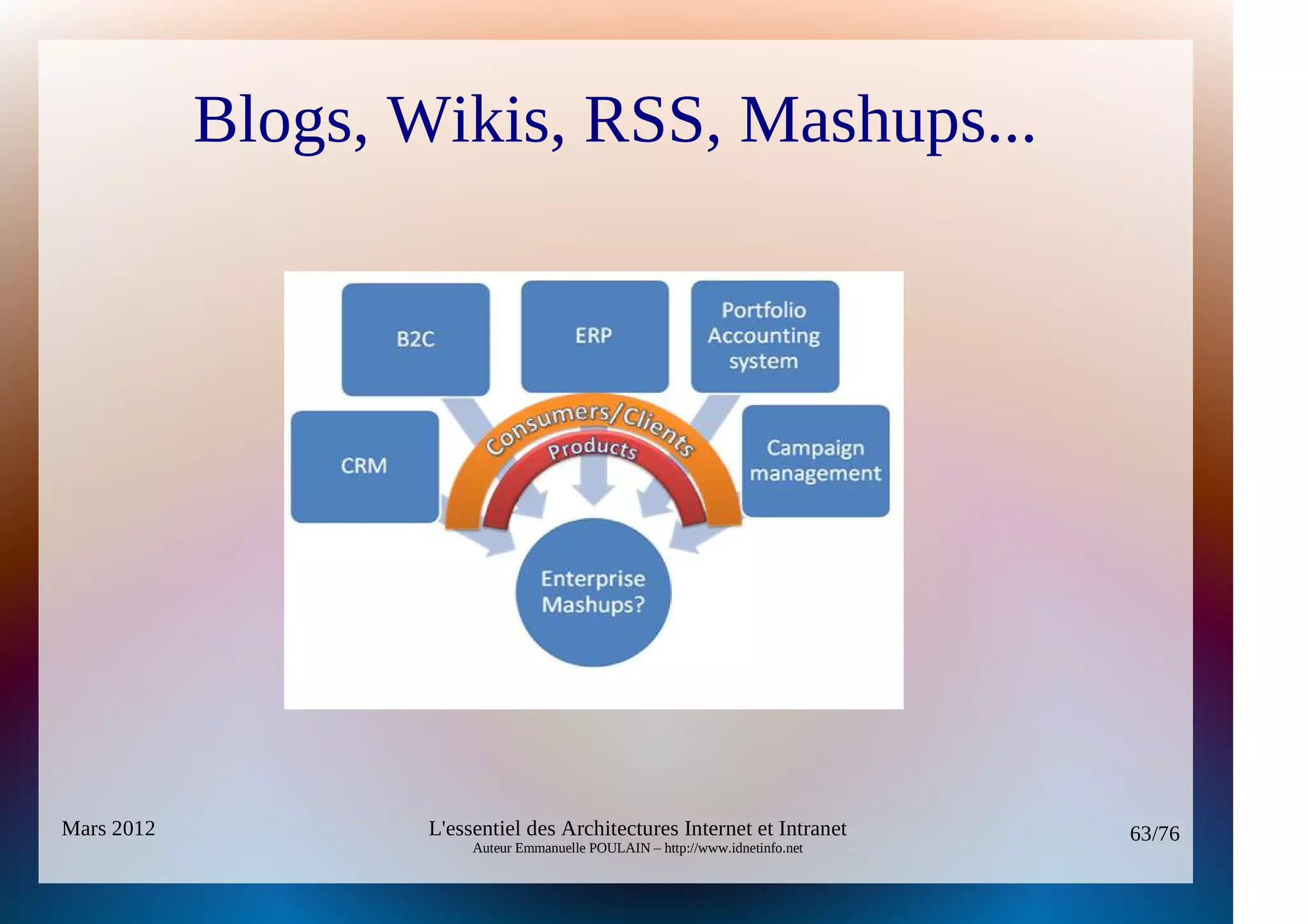 Blogs, Wikis, RSS, Mashups...

B2C

ERP

Portfolio Accounting system

CRM

Consumers/Clients

Products

Campaign management

Enterprise Mashups?

Mars 2012

L'essentiel des Architectures Internet et Intranet
Auteur Emmanuelle POULAIN – http://www.idnetinfo.net

63/76